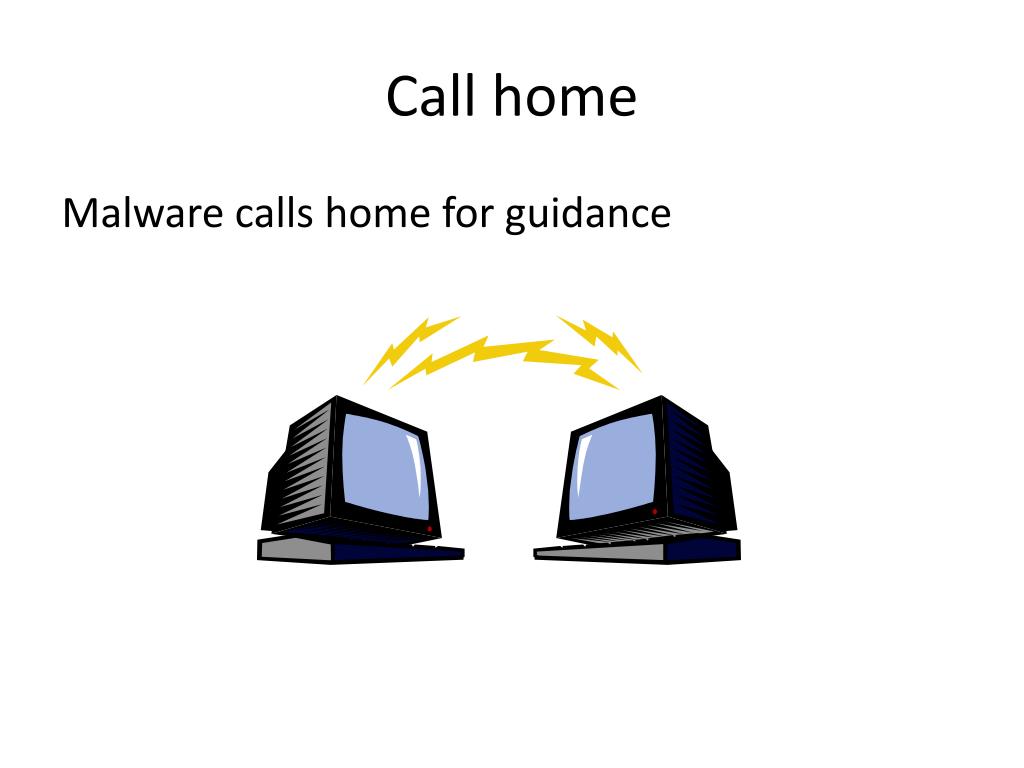 Call home

Malware calls home for guidance